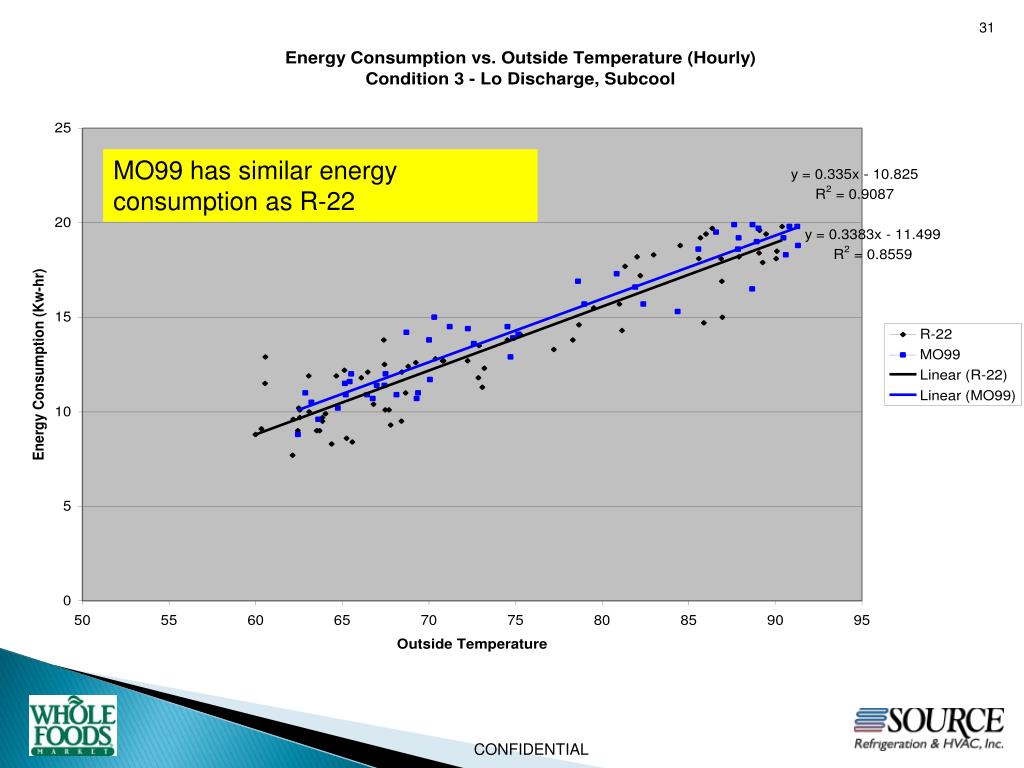 31

Energy Consumption vs. Outside Temperature (Hourly)
Condition 3 - Lo Discharge, Subcool

MO99 has similar energy consumption as R-22

y = 0.335x - 10.825
$R^2$ = 0.9087

y = 0.3383x - 11.499
$R^2$ = 0.8559

Energy Consumption (Kw-hr)

25
20
15
10
5
0

50 55 60 65 70 75 80 85 90 95

Outside Temperature

R-22
MO99
Linear (R-22)
Linear (MO99)

WHOLE FOODS MARKET

CONFIDENTIAL

SOURCE
Refrigeration & HVAC, Inc.